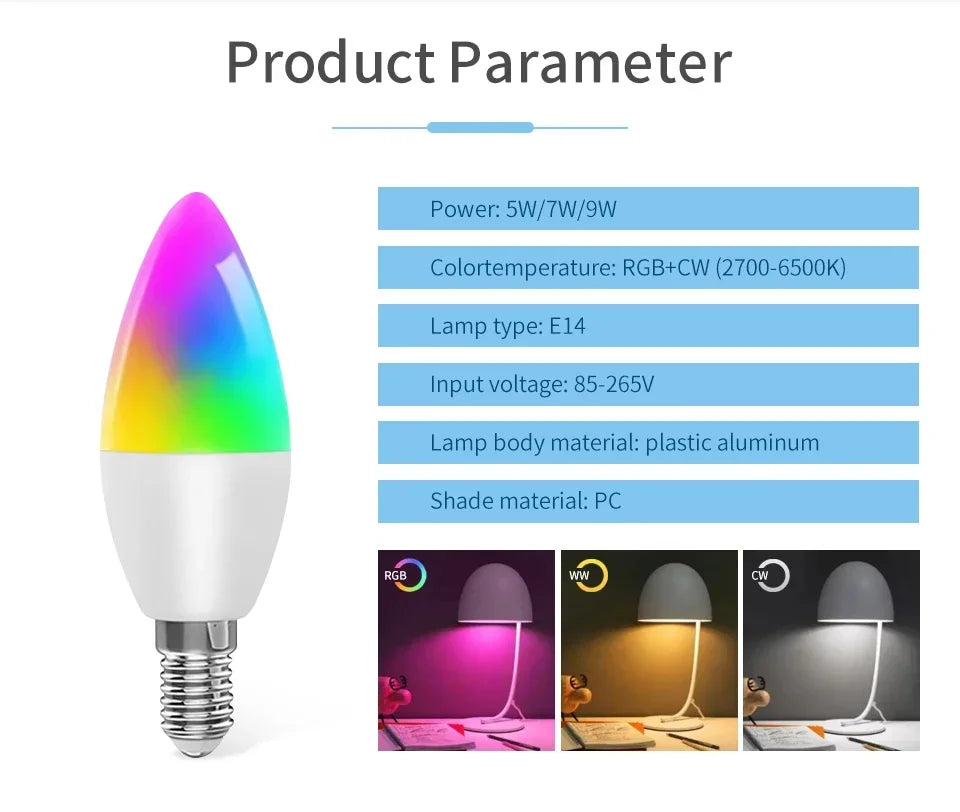 Product Parameter

Power: 5W/7W/9W

Colortemperature: RGB+CW (2700-6500K)

Lamp type: E14

Input voltage: 85-265V

Lamp body material: plastic aluminum

Shade material: PC

RGB

WW

CW